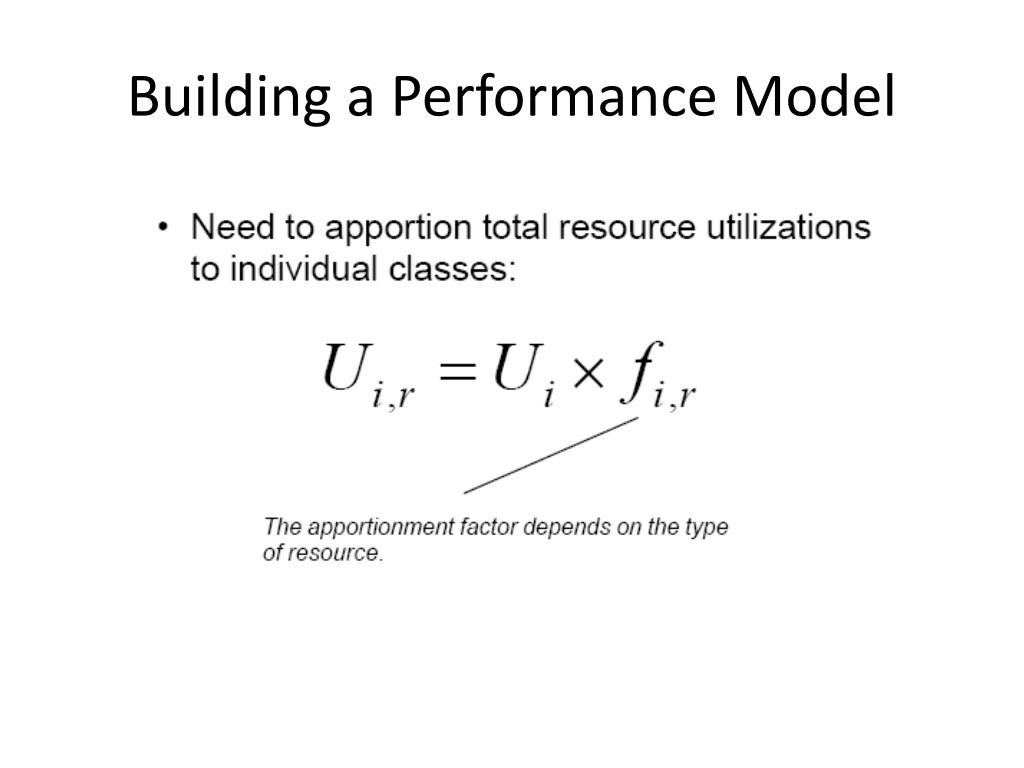 Building a Performance Model

• Need to apportion total resource utilizations to individual classes:

$U_{i,r} = U_i \times f_{i,r}$

The apportionment factor depends on the type of resource.